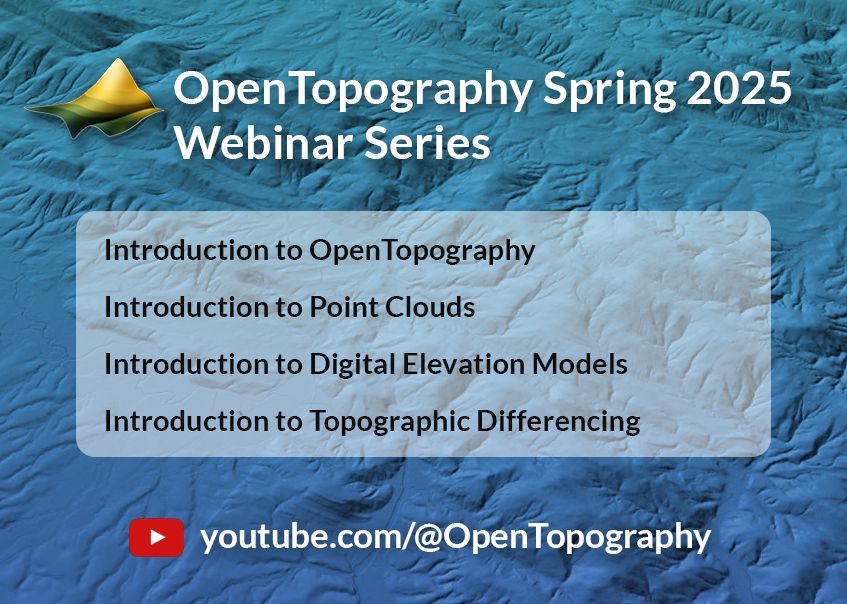 OpenTopography Spring 2025 Webinar Series

Introduction to OpenTopography

Introduction to Point Clouds

Introduction to Digital Elevation Models

Introduction to Topographic Differencing

youtube.com/@OpenTopography